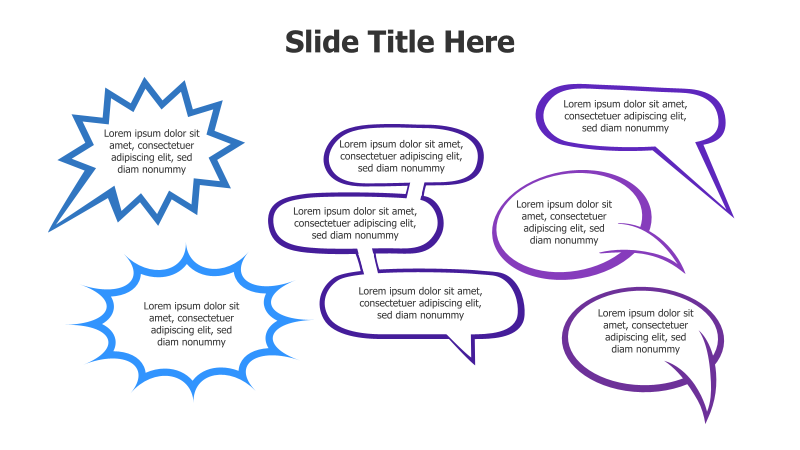 Slide Title Here

Lorem ipsum dolor sit amet, consectetuer adipiscing elit, sed diam nonummy

Lorem ipsum dolor sit amet, consectetuer adipiscing elit, sed diam nonummy

Lorem ipsum dolor sit amet, consectetuer adipiscing elit, sed diam nonummy

Lorem ipsum dolor sit amet, consectetuer adipiscing elit, sed diam nonummy

Lorem ipsum dolor sit amet, consectetuer adipiscing elit, sed diam nonummy

Lorem ipsum dolor sit amet, consectetuer adipiscing elit, sed diam nonummy

Lorem ipsum dolor sit amet, consectetuer adipiscing elit, sed diam nonummy

Lorem ipsum dolor sit amet, consectetuer adipiscing elit, sed diam nonummy